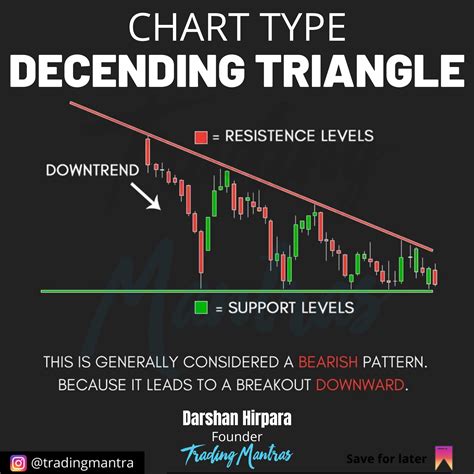 CHART TYPE
DECENDING TRIANGLE

= RESISTENCE LEVELS

DOWNTREND

= SUPPORT LEVELS

THIS IS GENERALLY CONSIDERED A BEARISH PATTERN. BECAUSE IT LEADS TO A BREAKOUT DOWNWARD.

Darshan Hirpara
Founder
Trading Mantras

@tradingmantra

Save for later